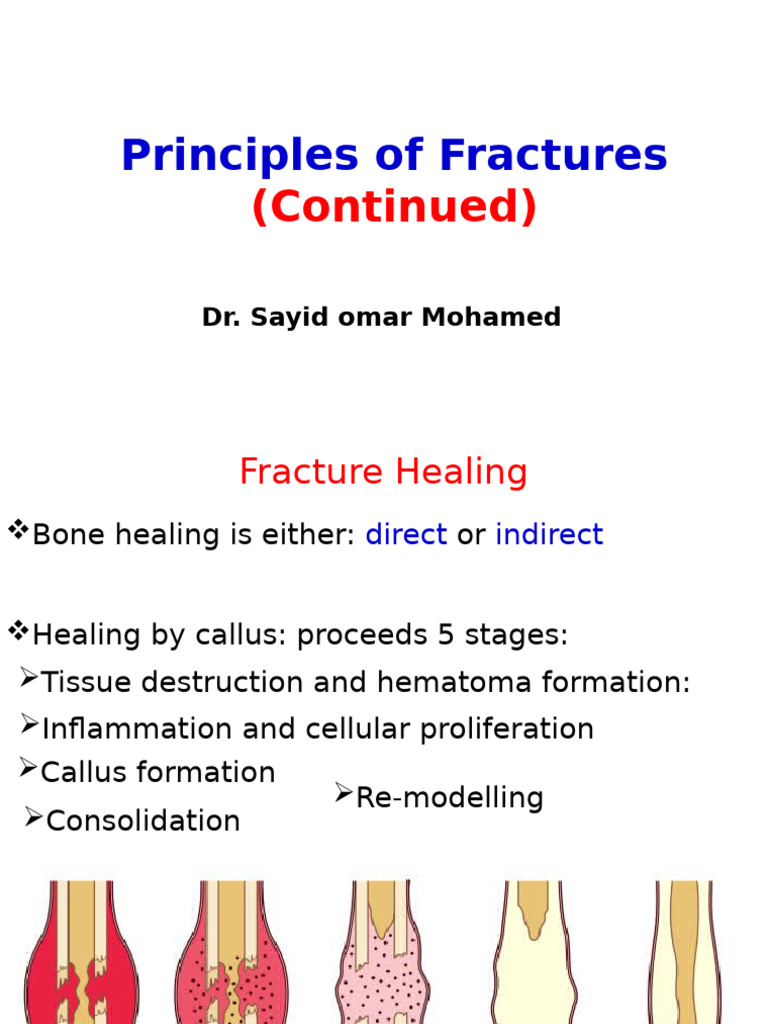 Principles of Fractures
(Continued)

Dr. Sayid omar Mohamed

Fracture Healing

❖Bone healing is either: direct or indirect

❖Healing by callus: proceeds 5 stages:
➢Tissue destruction and hematoma formation:
➢Inflammation and cellular proliferation
➢Callus formation
➢Consolidation
➢Re-modelling